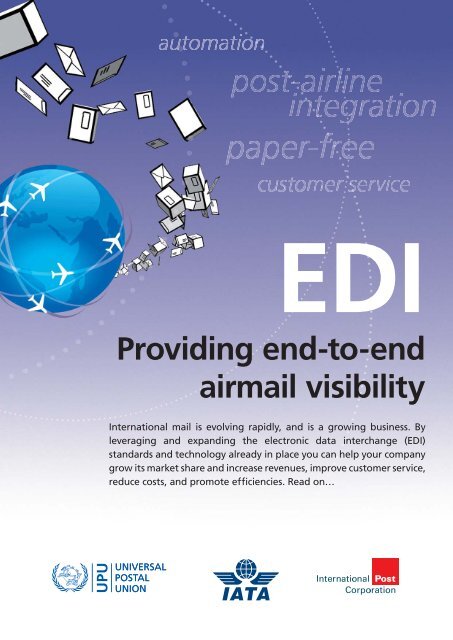 automation

post-airline integration

paper-free

customer service

EDI

Providing end-to-end airmail visibility

International mail is evolving rapidly, and is a growing business. By leveraging and expanding the electronic data interchange (EDI) standards and technology already in place you can help your company grow its market share and increase revenues, improve customer service, reduce costs, and promote efficiencies. Read on…

UPU UNIVERSAL POSTAL UNION

IATA

International Post Corporation